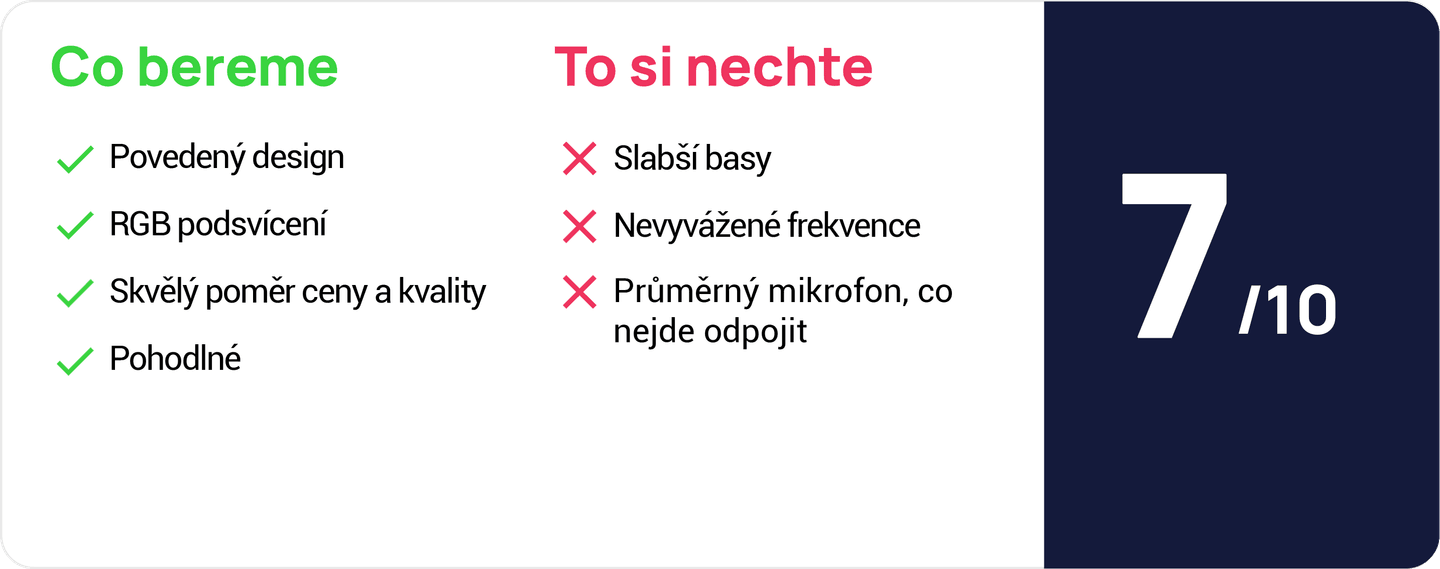 Co bereme

Povedený design

RGB podsvícení

Skvělý poměr ceny a kvality

Pohodlné

To si nechte

Slabší basy

Nevyvážené frekvence

Průměrný mikrofon, co nejde odpojit

7 /10